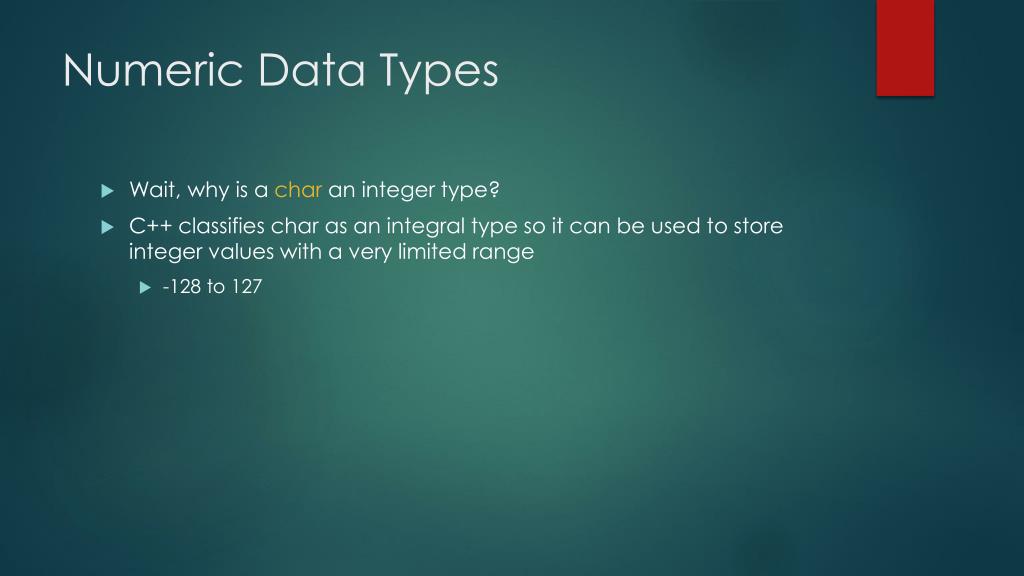 Numeric Data Types

Wait, why is a char an integer type?

C++ classifies char as an integral type so it can be used to store integer values with a very limited range

-128 to 127